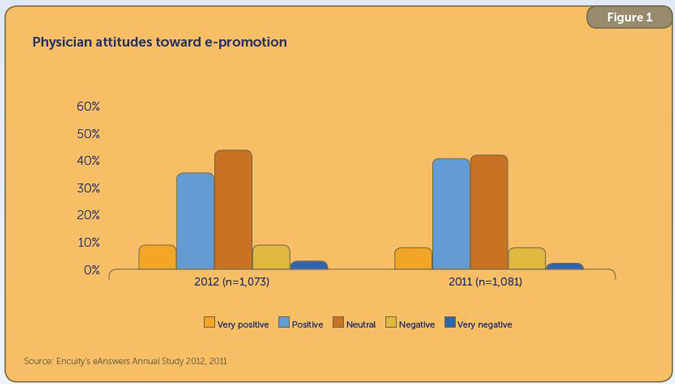 Figure 1

Physician attitudes toward e-promotion

60%
50%
40%
30%
20%
10%
0%

2012 (n=1,073)
2011 (n=1,081)

Very positive
Positive
Neutral
Negative
Very negative

Source: Encuity's eAnswers Annual Study 2012, 2011